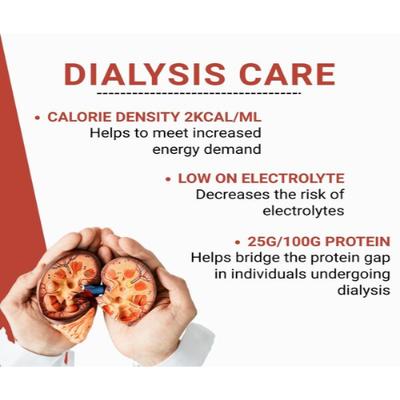 DIALYSIS CARE

• CALORIE DENSITY 2KCAL/ML
Helps to meet increased energy demand

• LOW ON ELECTROLYTE
Decreases the risk of electrolytes

• 25G/100G PROTEIN
Helps bridge the protein gap in individuals undergoing dialysis